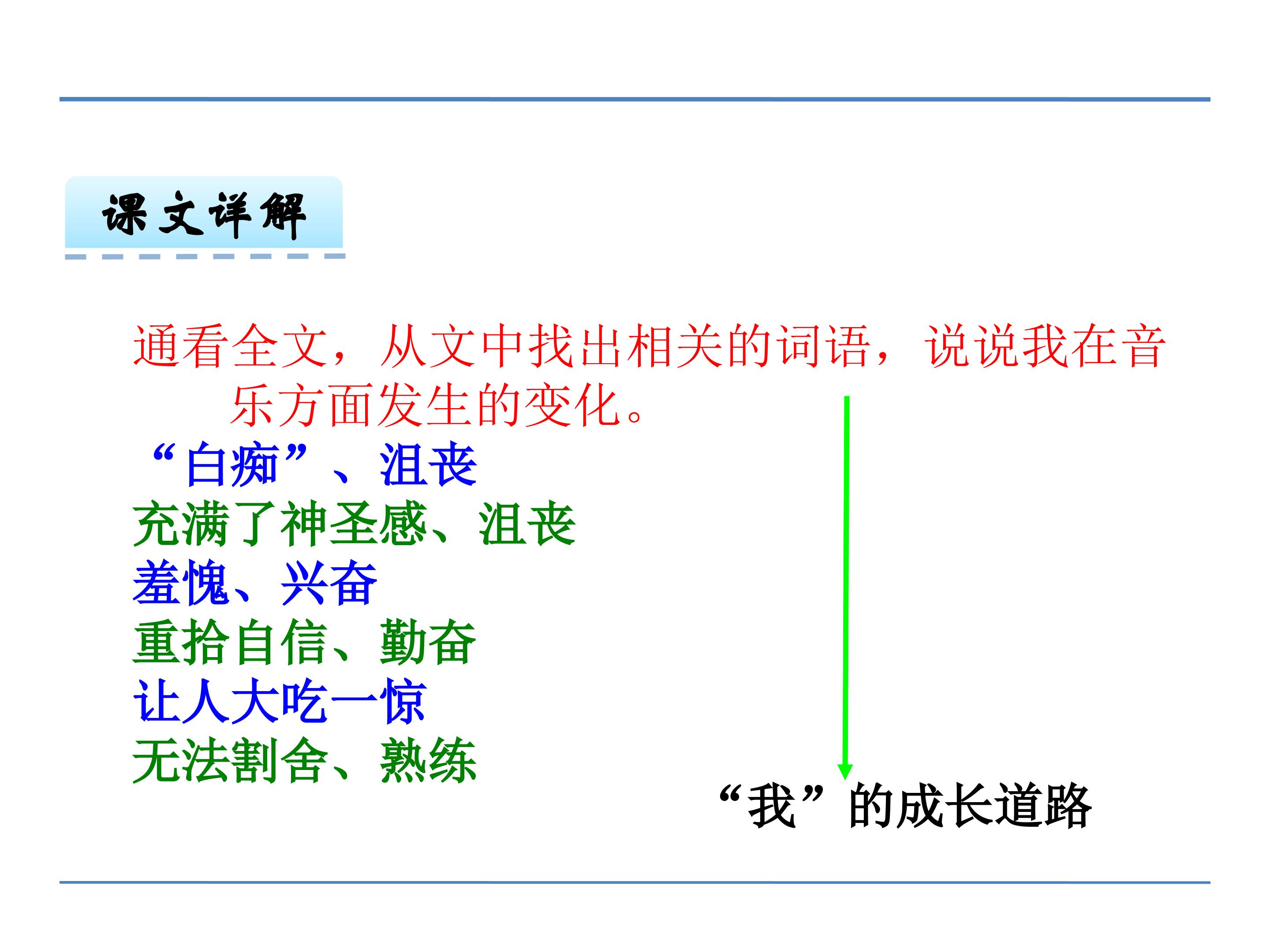 课文详解

通看全文，从文中找出相关的词语，说说我在音乐方面发生的变化。

“白痴”、沮丧
充满了神圣感、沮丧
羞愧、兴奋
重拾自信、勤奋
让人大吃一惊
无法割舍、熟练

“我”的成长道路